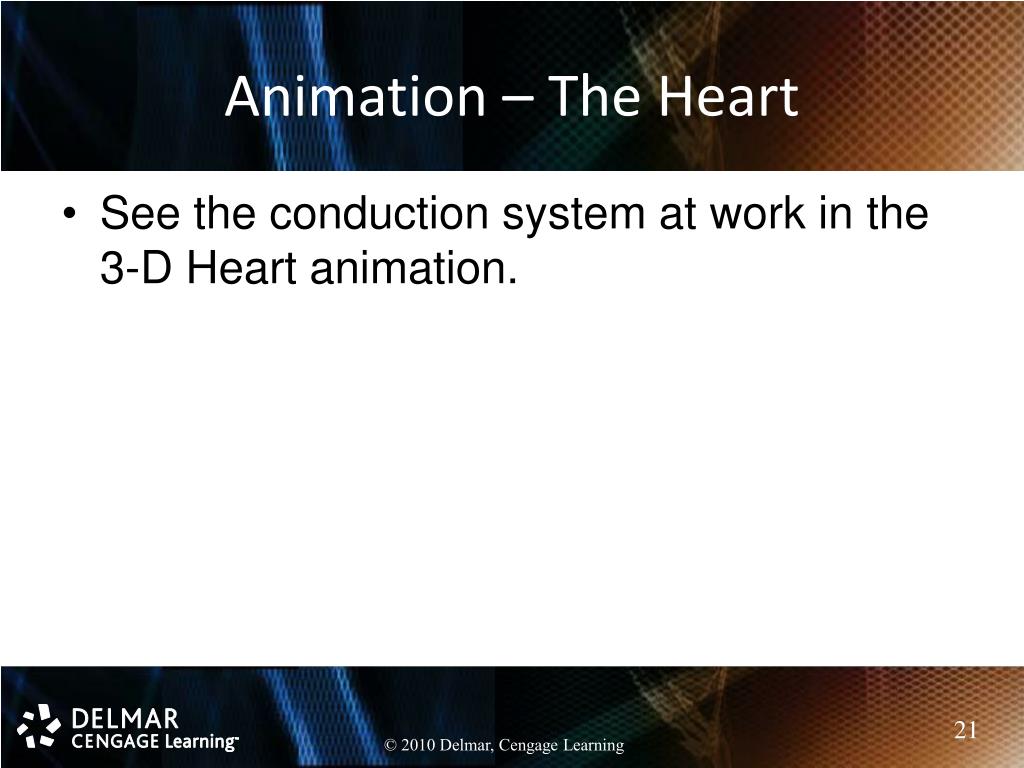 Animation – The Heart

• See the conduction system at work in the 3-D Heart animation.

DELMAR
CENGAGE Learning™

© 2010 Delmar, Cengage Learning

21